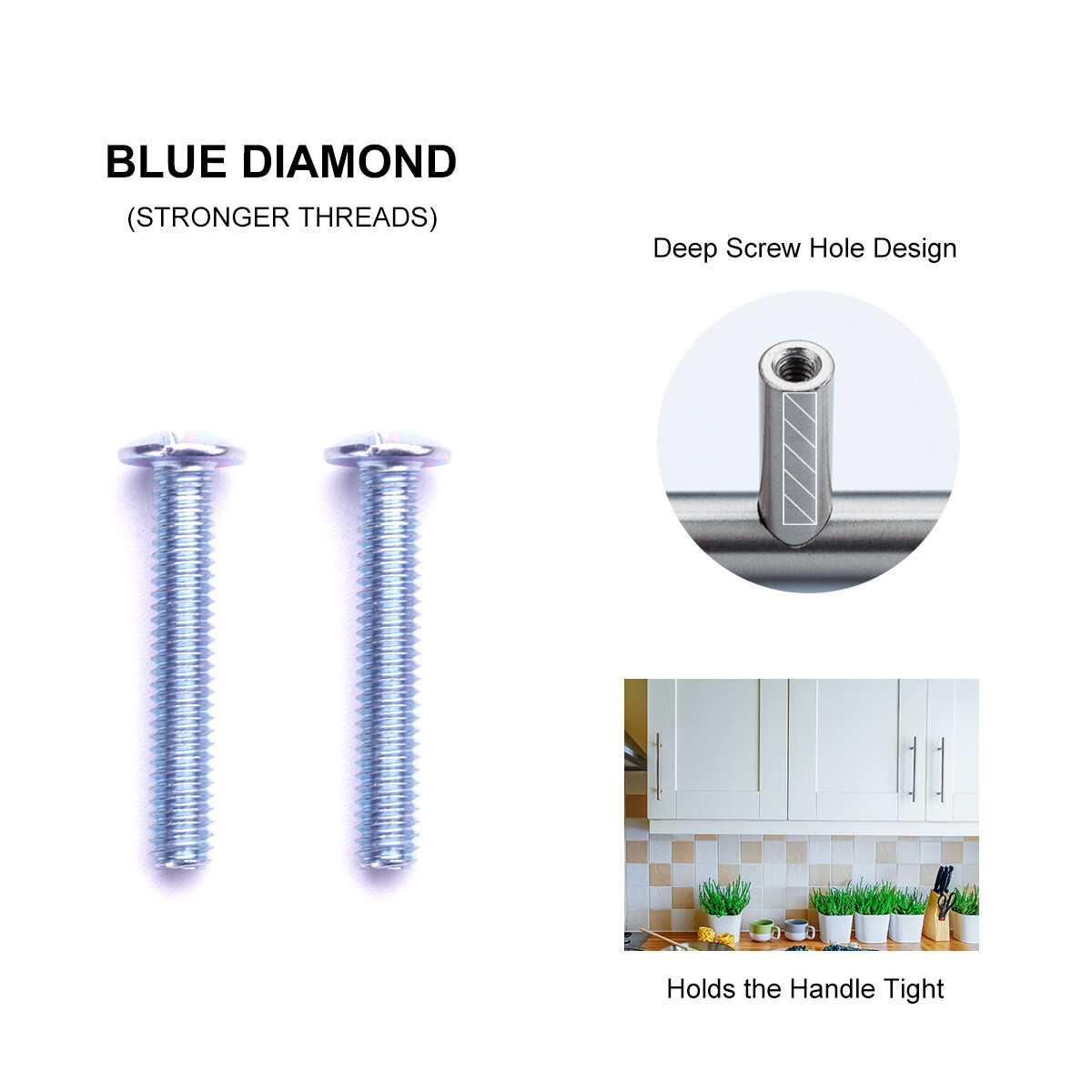 BLUE DIAMOND

(STRONGER THREADS)

Deep Screw Hole Design

Holds the Handle Tight